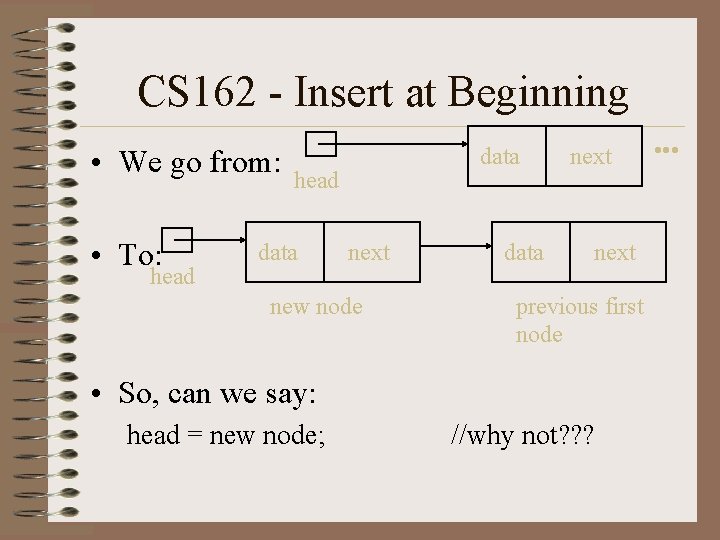 CS162 - Insert at Beginning

• We go from:

head

data next

...

• To:

head

data next

data next

new node

previous first node

• So, can we say:

head = new node; //why not???